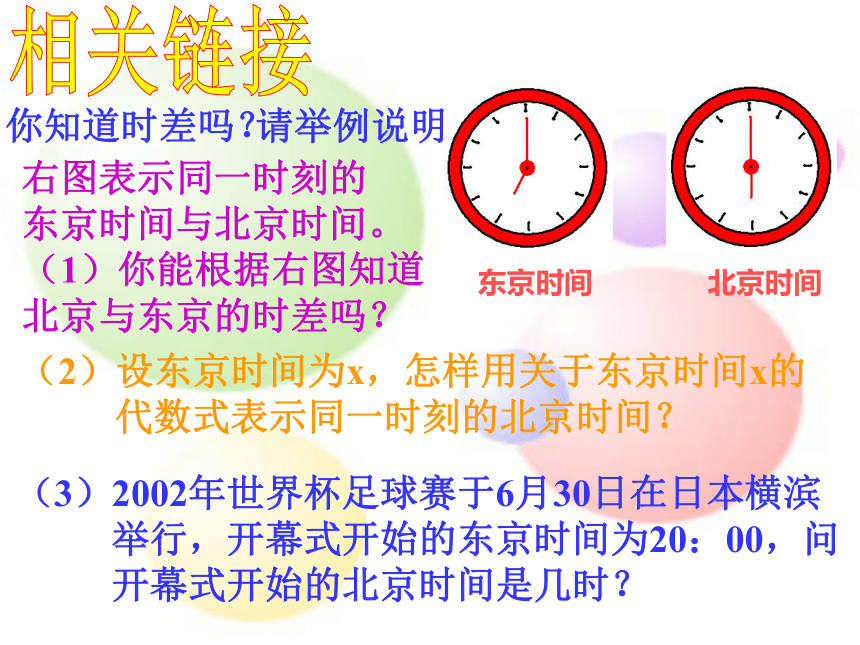 相关链接

你知道时差吗?请举例说明

右图表示同一时刻的东京时间与北京时间。

（1）你能根据右图知道北京与东京的时差吗？

东京时间

北京时间

（2）设东京时间为x，怎样用关于东京时间x的代数式表示同一时刻的北京时间？

（3）2002年世界杯足球赛于6月30日在日本横滨举行，开幕式开始的东京时间为20：00，问开幕式开始的北京时间是几时？